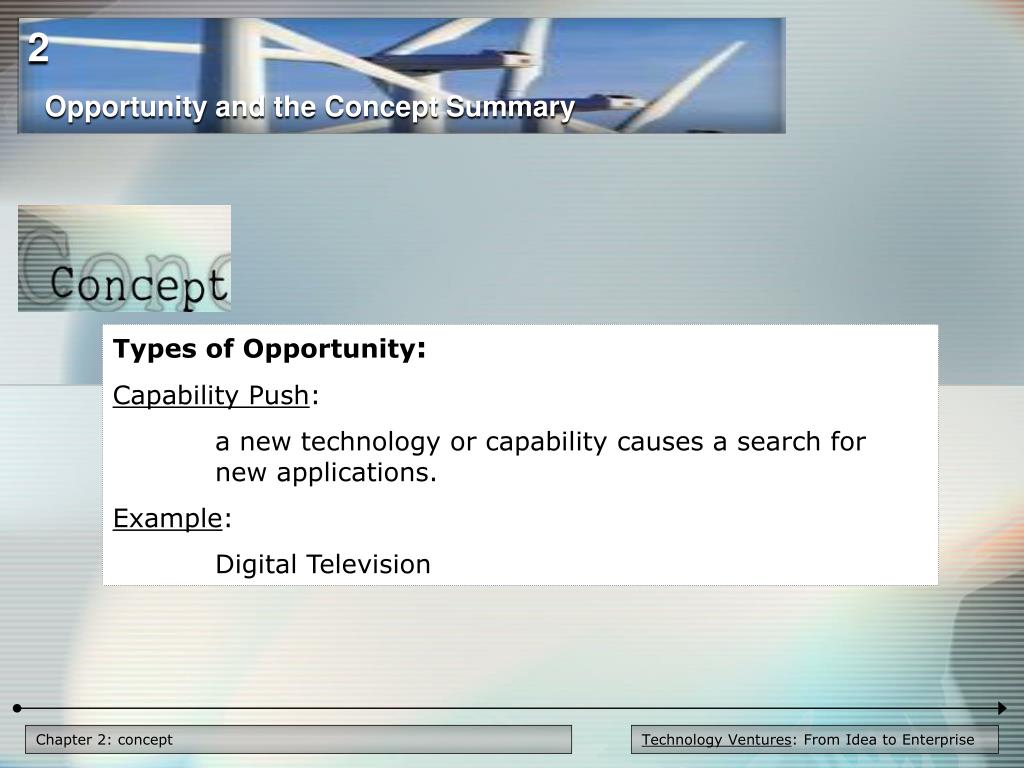 2

Opportunity and the Concept Summary

Concept

Types of Opportunity:

Capability Push:

a new technology or capability causes a search for new applications.

Example:

Digital Television

Chapter 2: concept

Technology Ventures: From Idea to Enterprise